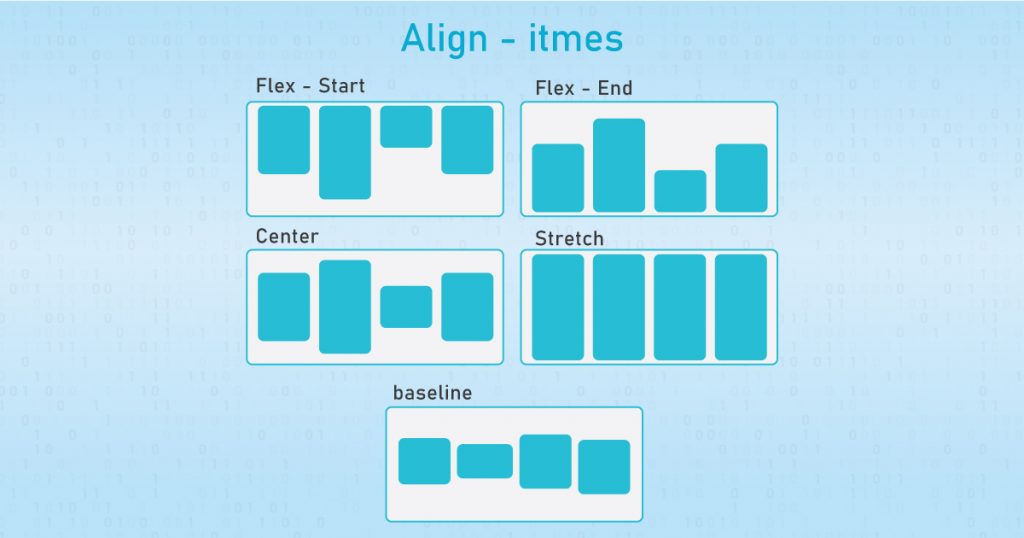 Align - itmes

Flex - Start

Flex - End

Center

Stretch

baseline